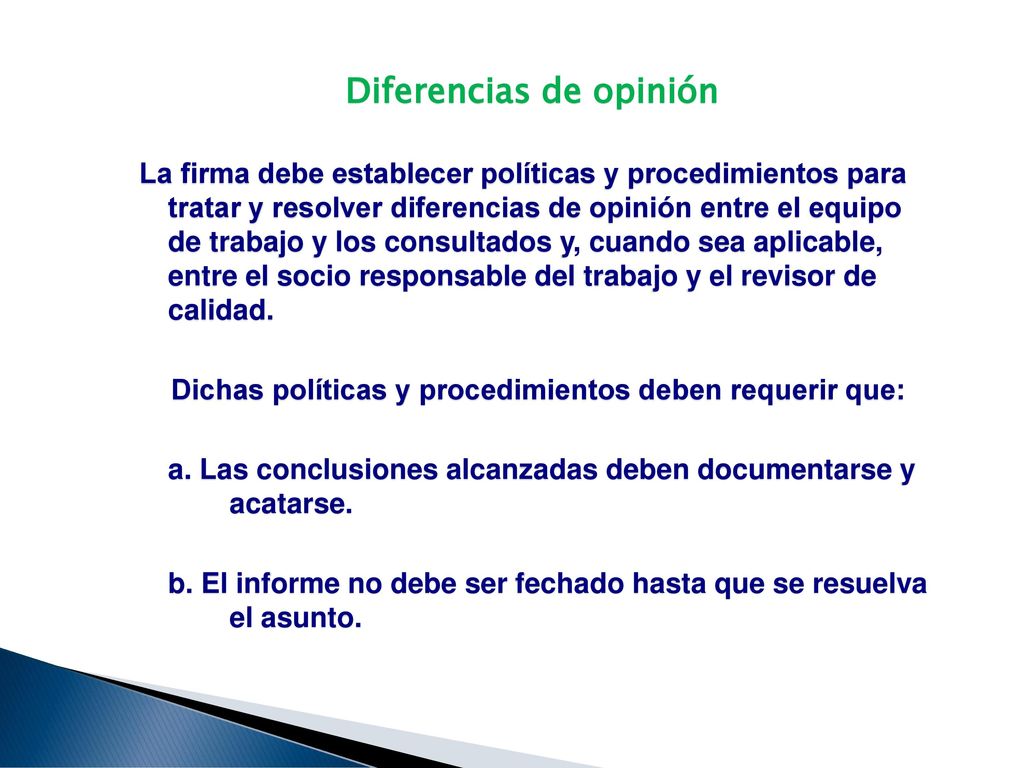 Diferencias de opinión

La firma debe establecer políticas y procedimientos para tratar y resolver diferencias de opinión entre el equipo de trabajo y los consultados y, cuando sea aplicable, entre el socio responsable del trabajo y el revisor de calidad.

Dichas políticas y procedimientos deben requerir que:

a. Las conclusiones alcanzadas deben documentarse y acatarse.

b. El informe no debe ser fechado hasta que se resuelva el asunto.